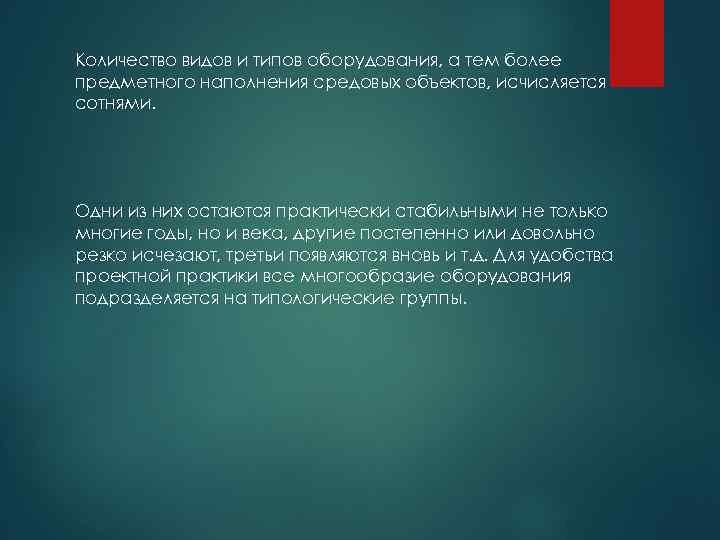 Количество видов и типов оборудования, а тем более предметного наполнения средовых объектов, исчисляется сотнями.

Одни из них остаются практически стабильными не только многие годы, но и века, другие постепенно или довольно резко исчезают, третьи появляются вновь и т.д. Для удобства проектной практики все многообразие оборудования подразделяется на типологические группы.